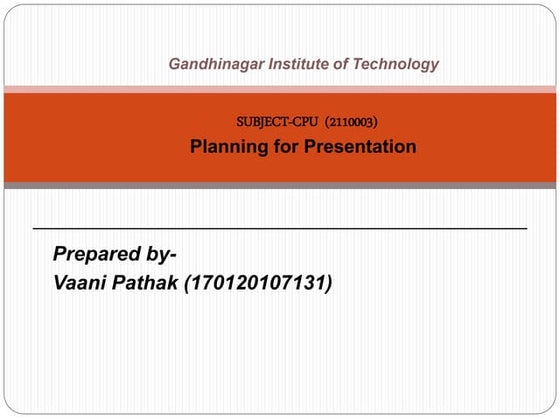 Gandhinagar Institute of Technology

SUBJECT-CPU (2110003)
Planning for Presentation

Prepared by-
Vaani Pathak (170120107131)